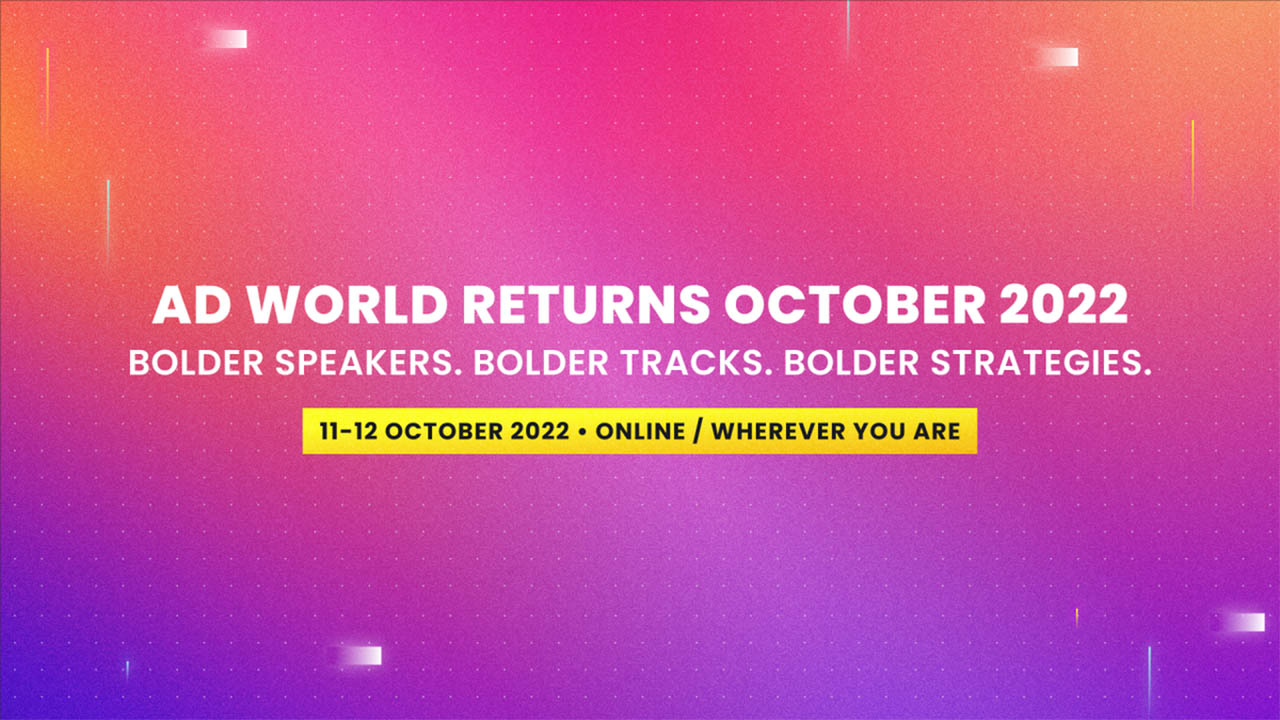 AD WORLD RETURNS OCTOBER 2022

BOLDER SPEAKERS. BOLDER TRACKS. BOLDER STRATEGIES.

11-12 OCTOBER 2022 • ONLINE / WHEREVER YOU ARE